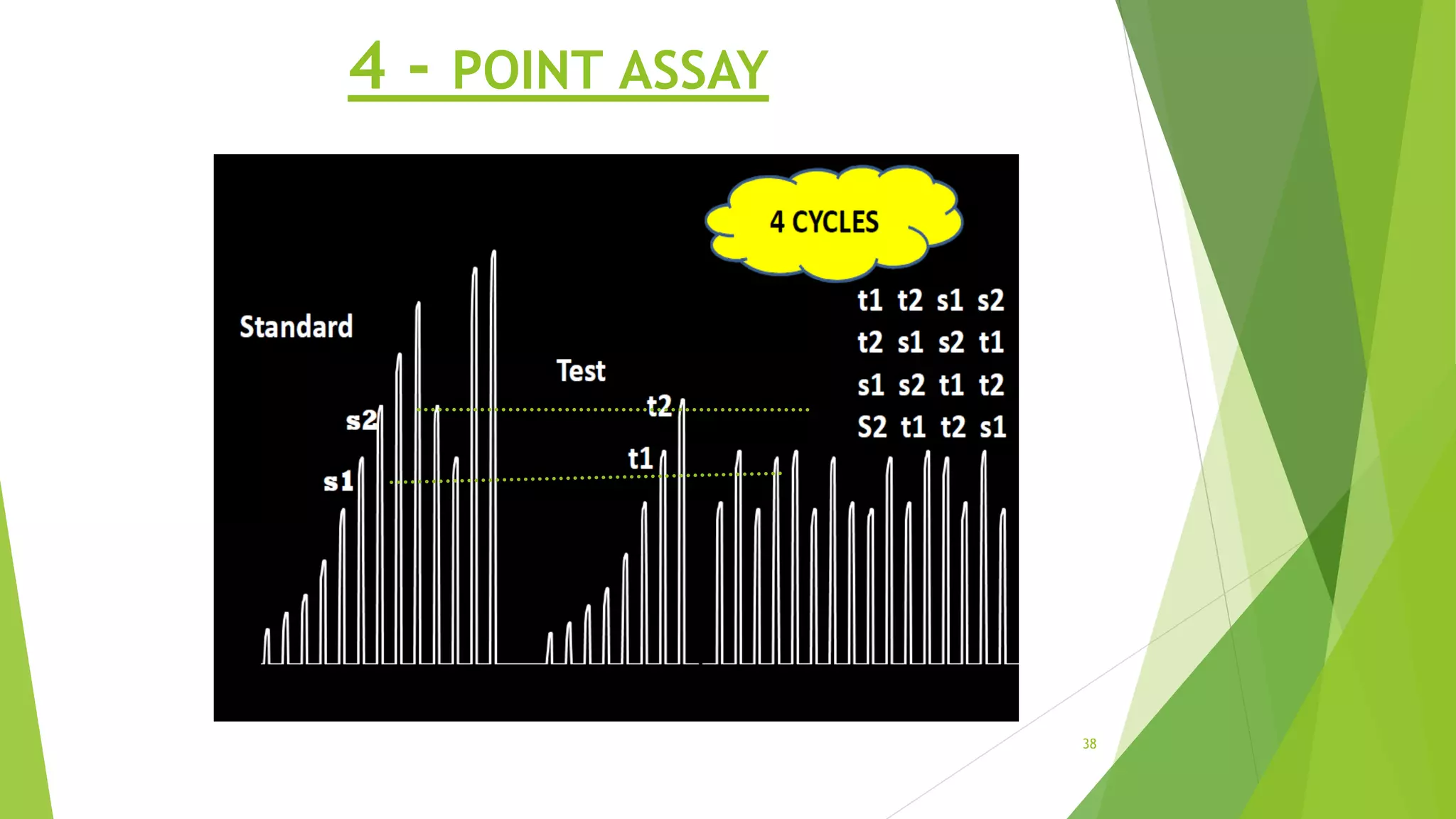 4 - POINT ASSAY

4 CYCLES

Standard

Test

s2

s1

t2

t1

t1 t2 s1 s2
t2 s1 s2 t1
s1 s2 t1 t2
S2 t1 t2 s1

38